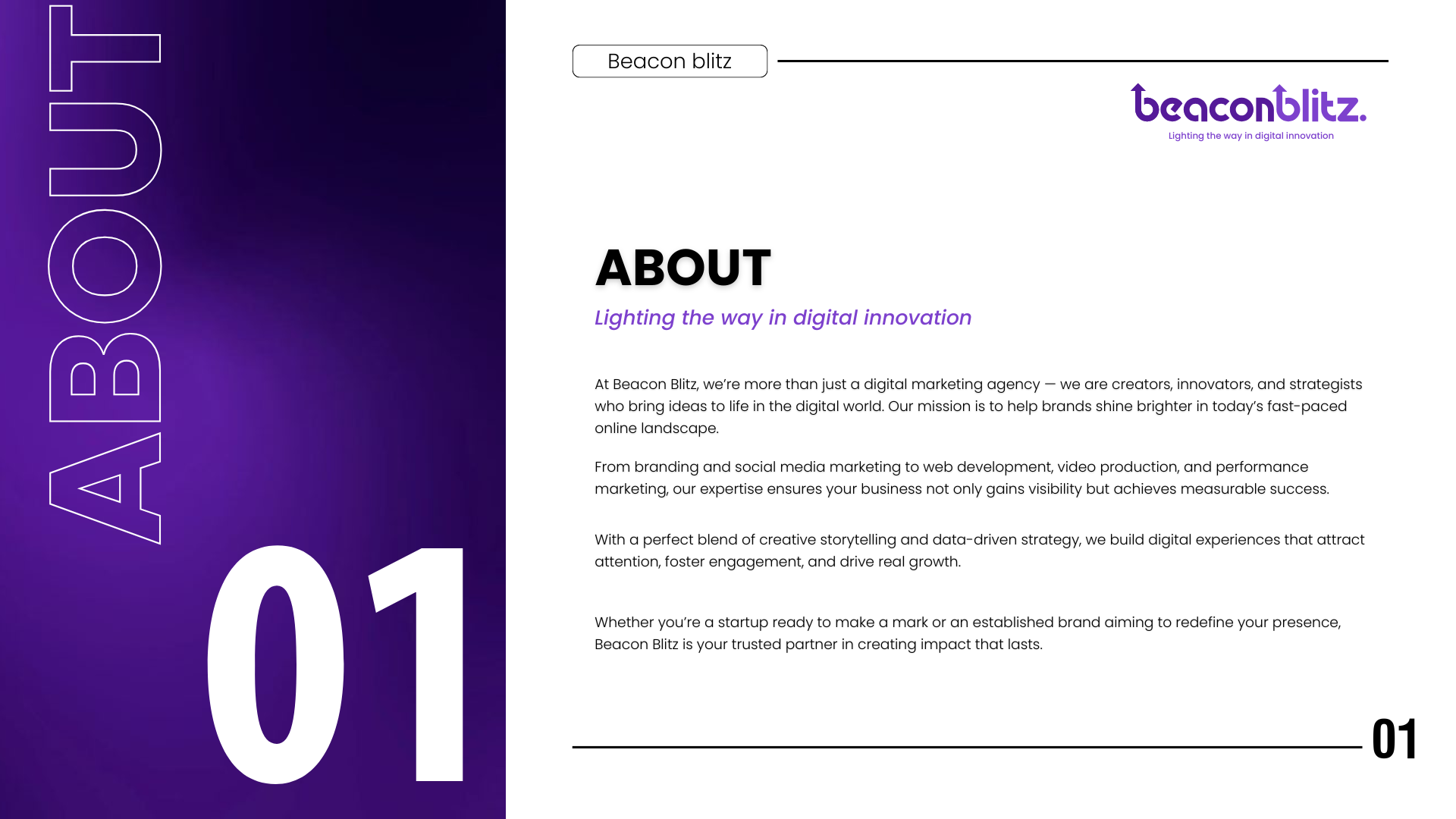 ABOUT

01

Beacon blitz

beaconblitz.
Lighting the way in digital innovation

ABOUT

Lighting the way in digital innovation

At Beacon Blitz, we're more than just a digital marketing agency — we are creators, innovators, and strategists who bring ideas to life in the digital world. Our mission is to help brands shine brighter in today's fast-paced online landscape.

From branding and social media marketing to web development, video production, and performance marketing, our expertise ensures your business not only gains visibility but achieves measurable success.

With a perfect blend of creative storytelling and data-driven strategy, we build digital experiences that attract attention, foster engagement, and drive real growth.

Whether you're a startup ready to make a mark or an established brand aiming to redefine your presence, Beacon Blitz is your trusted partner in creating impact that lasts.

01